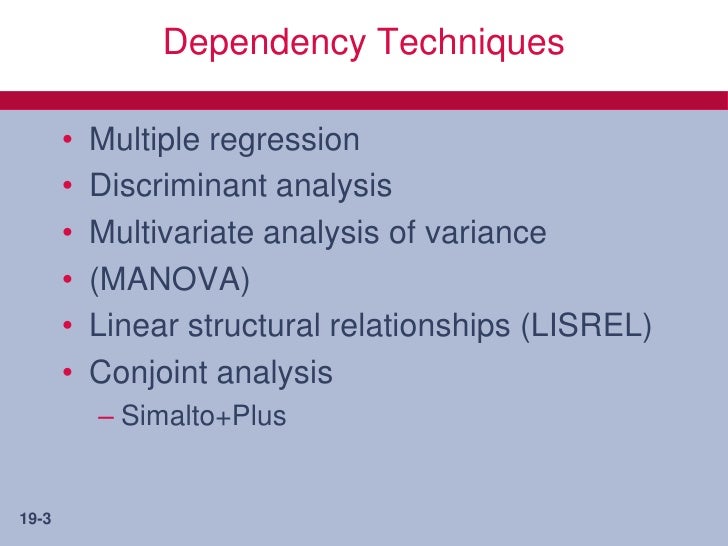 Dependency Techniques

• Multiple regression
• Discriminant analysis
• Multivariate analysis of variance
• (MANOVA)
• Linear structural relationships (LISREL)
• Conjoint analysis
– Simalto+Plus

19-3